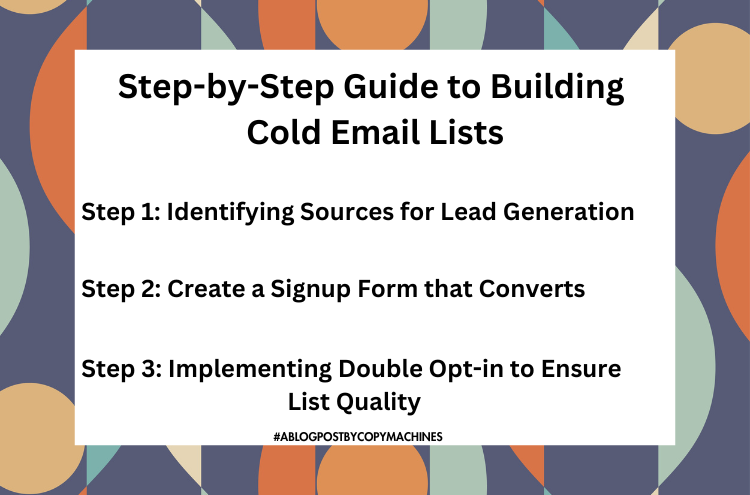 Step-by-Step Guide to Building Cold Email Lists

Step 1: Identifying Sources for Lead Generation

Step 2: Create a Signup Form that Converts

Step 3: Implementing Double Opt-in to Ensure List Quality

#ABLOGPOSTBYCOPYMACHINES